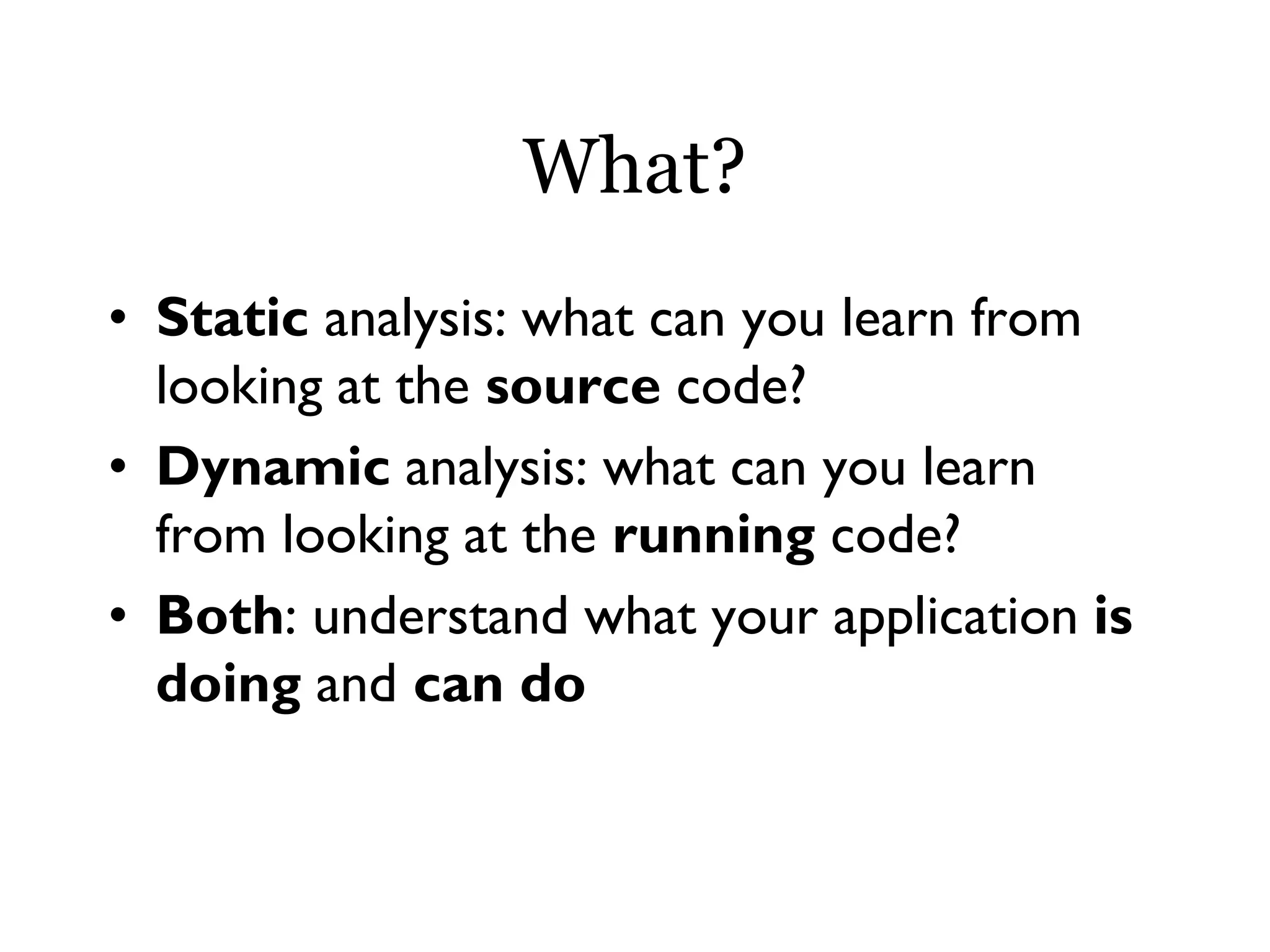 What?

• Static analysis: what can you learn from looking at the source code?
• Dynamic analysis: what can you learn from looking at the running code?
• Both: understand what your application is doing and can do